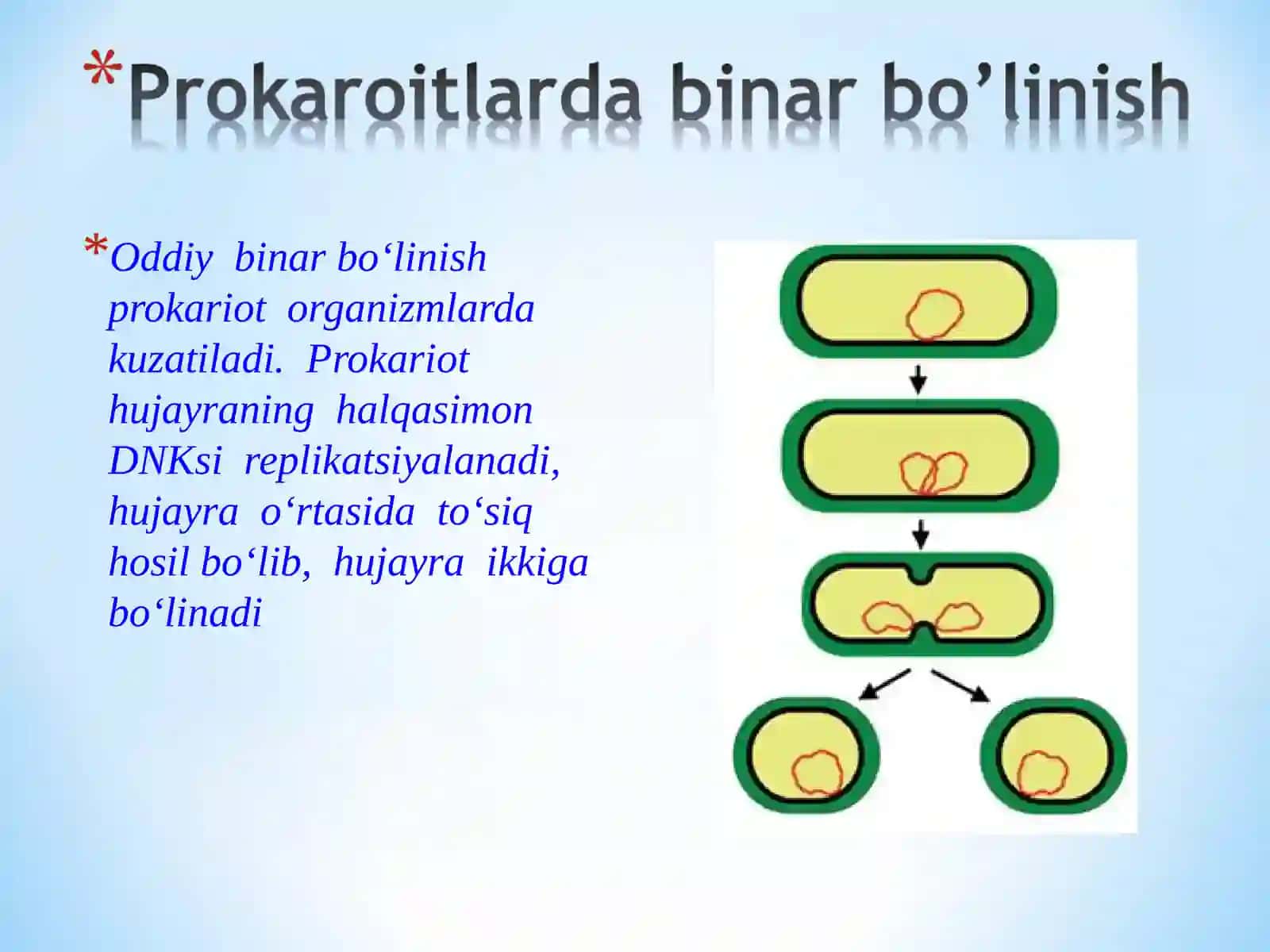 *Prokaroitlarda binar bo’linish

*Oddiy binar bo‘linish prokariot organizmlarda kuzatiladi. Prokariot hujayraning halqasimon DNKsi replikatsiyalanadi, hujayra o‘rtasida to‘siq hosil bo‘lib, hujayra ikkiga bo‘linadi